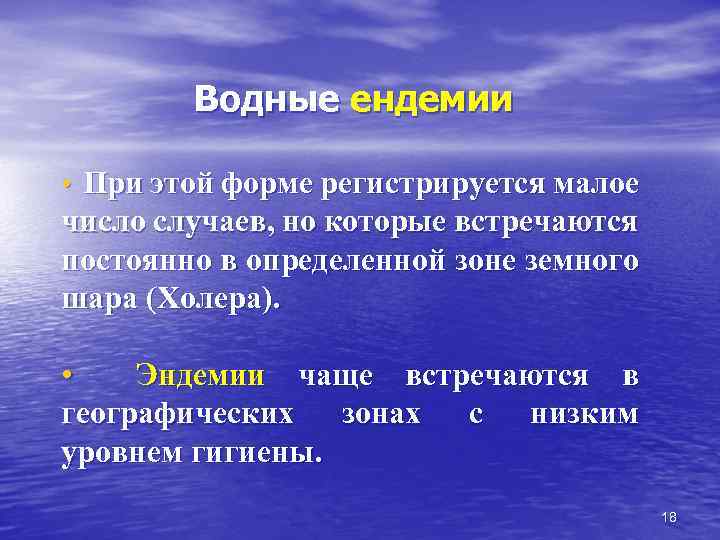 Водные ендемии

• При этой форме регистрируется малое число случаев, но которые встречаются постоянно в определенной зоне земного шара (Холера).

• Эндемии чаще встречаются в географических зонах с низким уровнем гигиены.

18